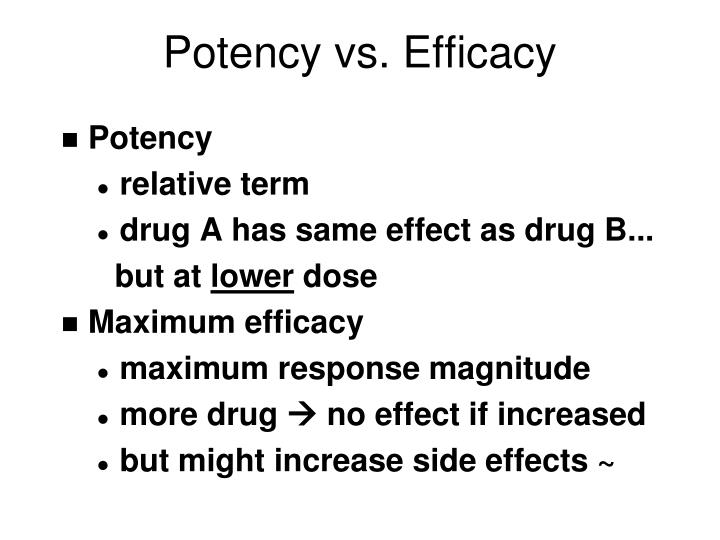 Potency vs. Efficacy

■ Potency
• relative term
• drug A has same effect as drug B... but at lower dose
■ Maximum efficacy
• maximum response magnitude
• more drug → no effect if increased
• but might increase side effects ~